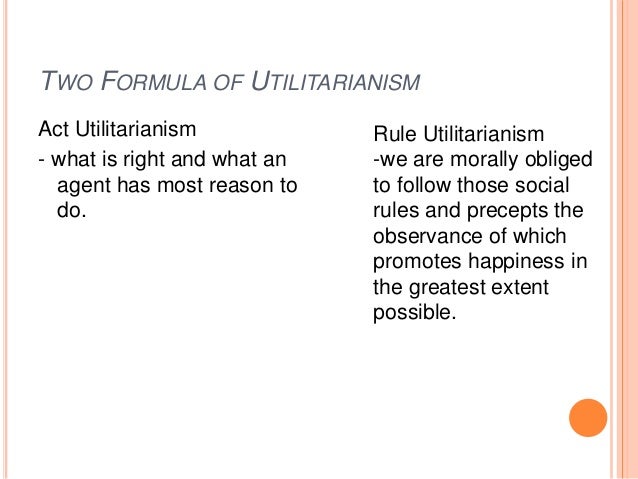 TWO FORMULA OF UTILITARIANISM

Act Utilitarianism
- what is right and what an agent has most reason to do.

Rule Utilitarianism
-we are morally obliged to follow those social rules and precepts the observance of which promotes happiness in the greatest extent possible.